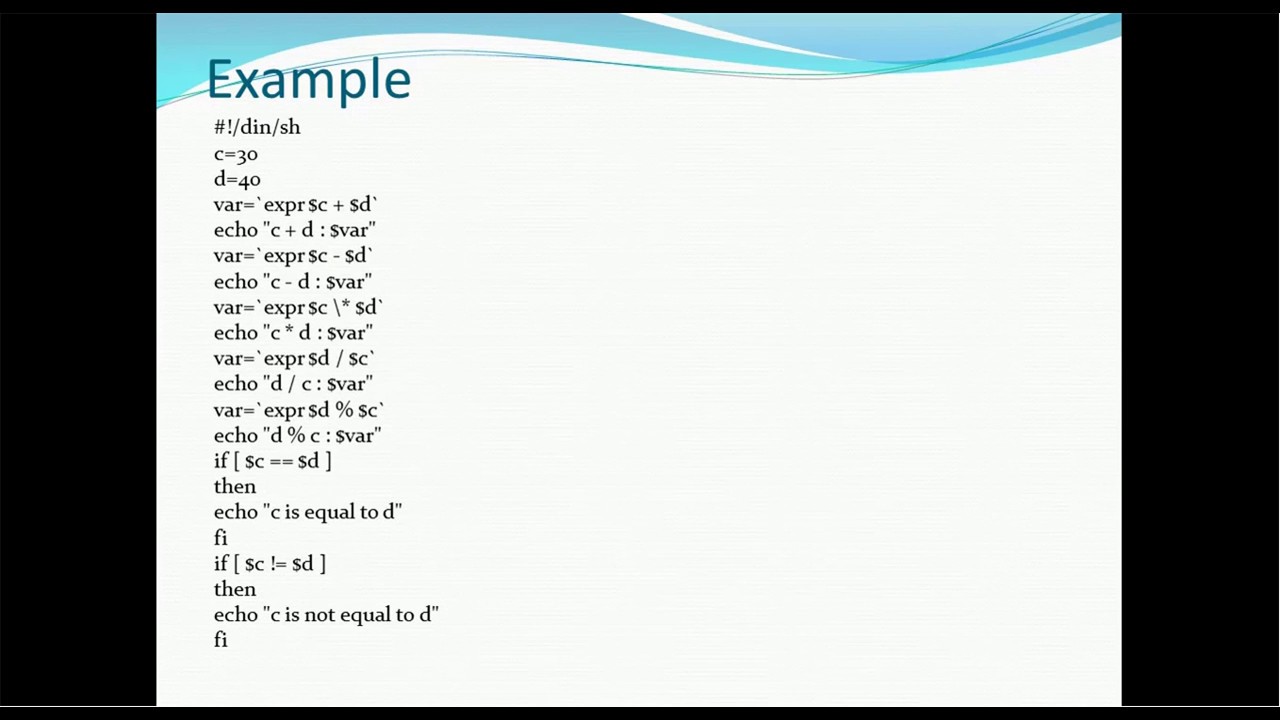 Example

#!/din/sh
c=30
d=40
var=`expr $c + $d`
echo "c + d : $var"
var=`expr $c - $d`
echo "c - d : $var"
var=`expr $c \* $d`
echo "c * d : $var"
var=`expr $d / $c`
echo "d / c : $var"
var=`expr $d % $c`
echo "d % c : $var"
if [ $c == $d ]
then
echo "c is equal to d"
fi
if [ $c != $d ]
then
echo "c is not equal to d"
fi